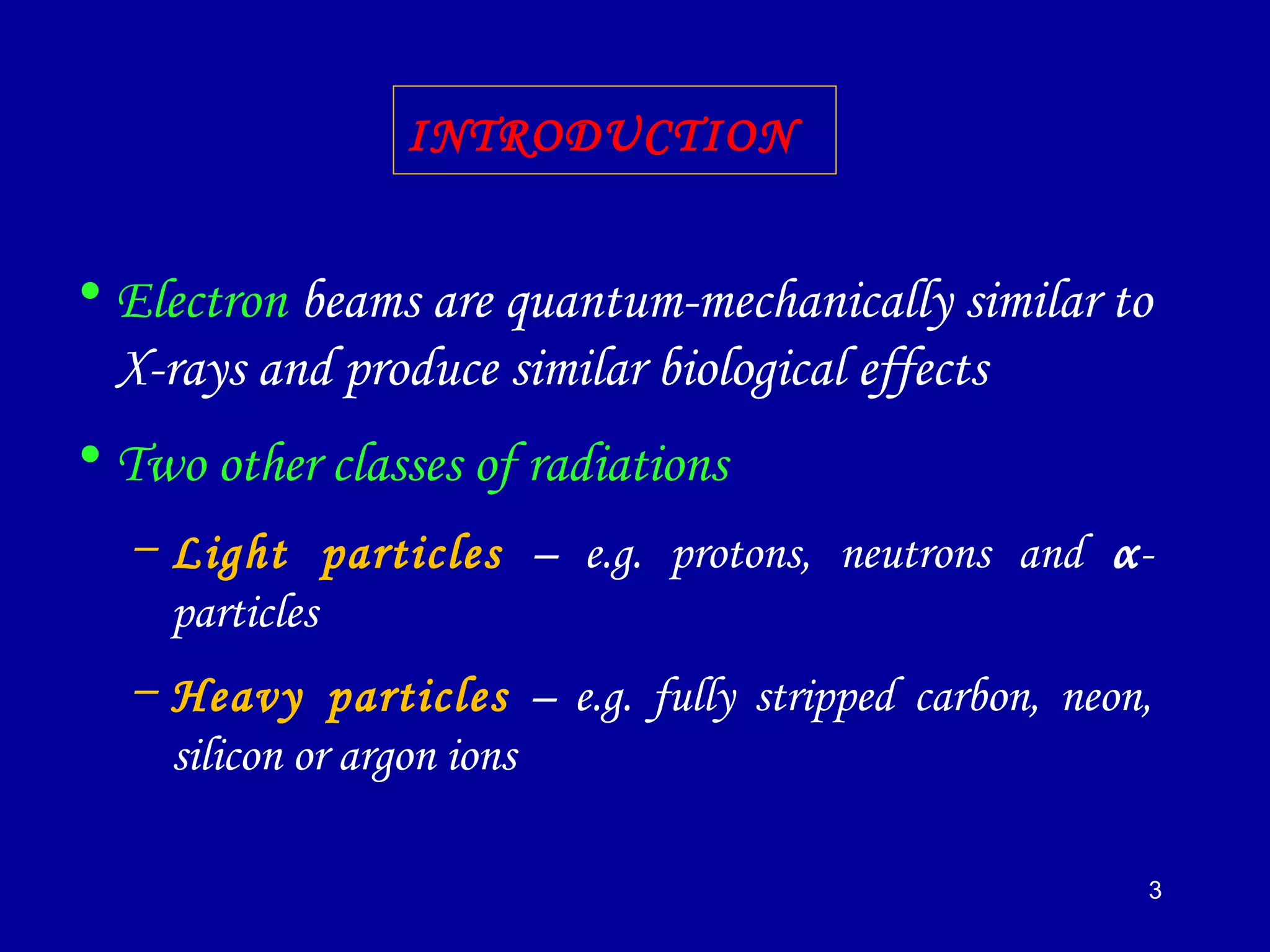 INTRODUCTION

• Electron beams are quantum-mechanically similar to X-rays and produce similar biological effects

• Two other classes of radiations

– Light particles – e.g. protons, neutrons and α-particles

– Heavy particles – e.g. fully stripped carbon, neon, silicon or argon ions

3